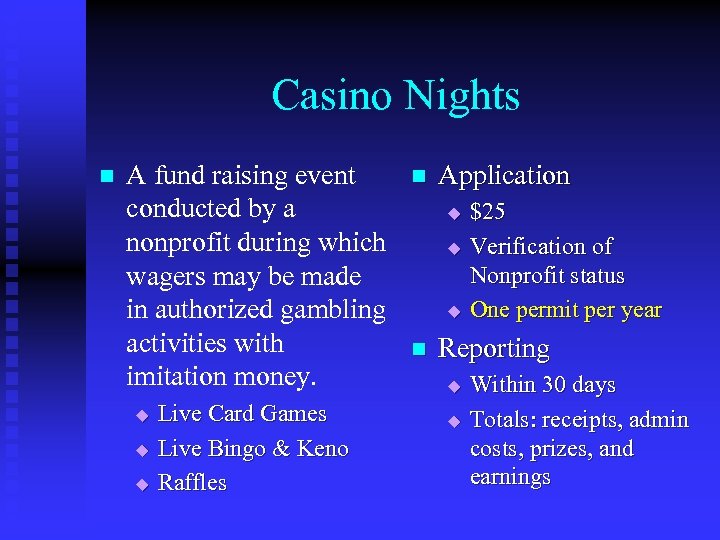 Casino Nights

A fund raising event conducted by a nonprofit during which wagers may be made in authorized gambling activities with imitation money.

Live Card Games

Live Bingo & Keno

Raffles

Application

\$25

Verification of Nonprofit status

One permit per year

Reporting

Within 30 days

Totals: receipts, admin costs, prizes, and earnings